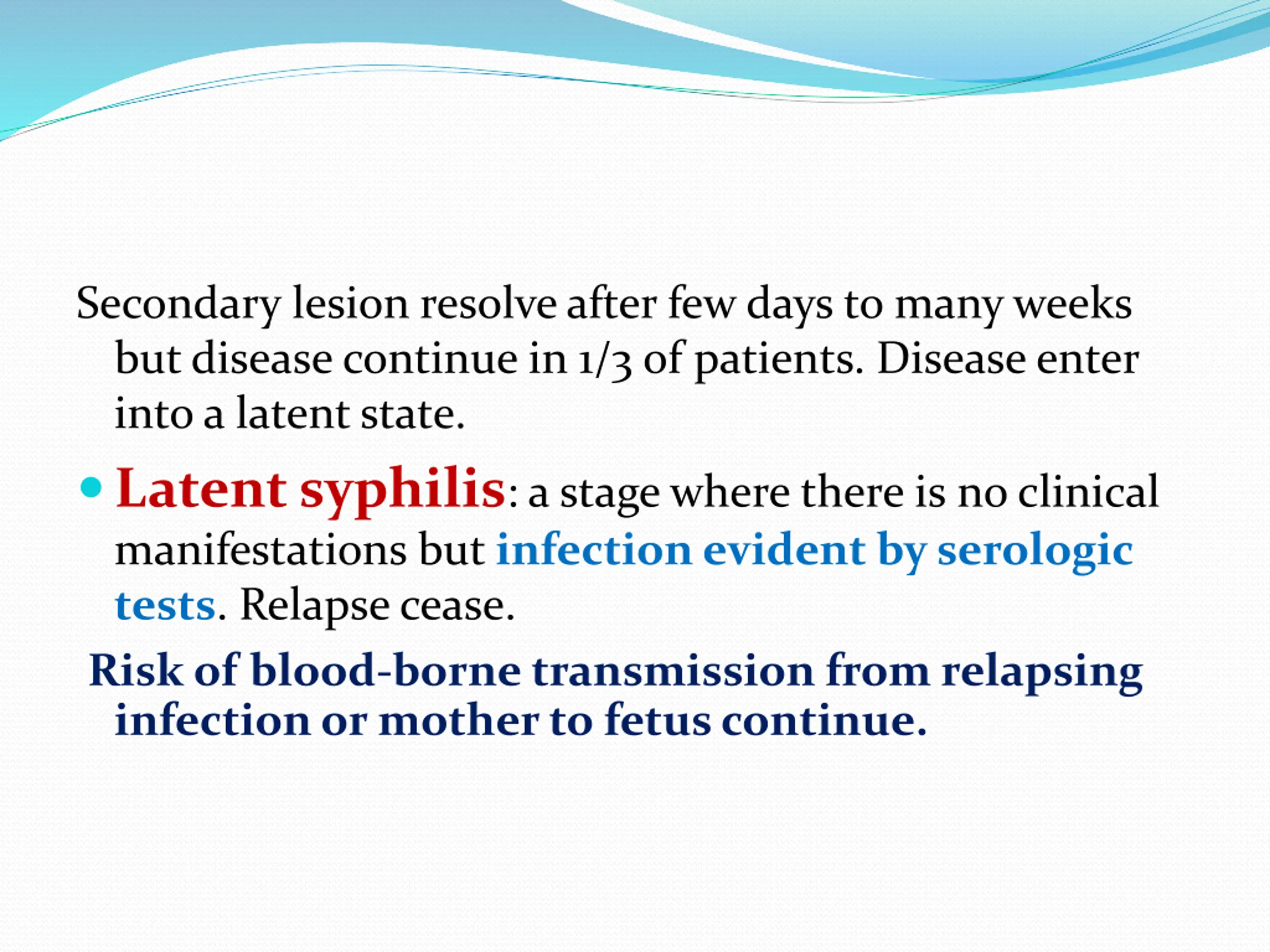 Secondary lesion resolve after few days to many weeks but disease continue in 1/3 of patients. Disease enter into a latent state.

• Latent syphilis: a stage where there is no clinical manifestations but infection evident by serologic tests. Relapse cease.

Risk of blood-borne transmission from relapsing infection or mother to fetus continue.